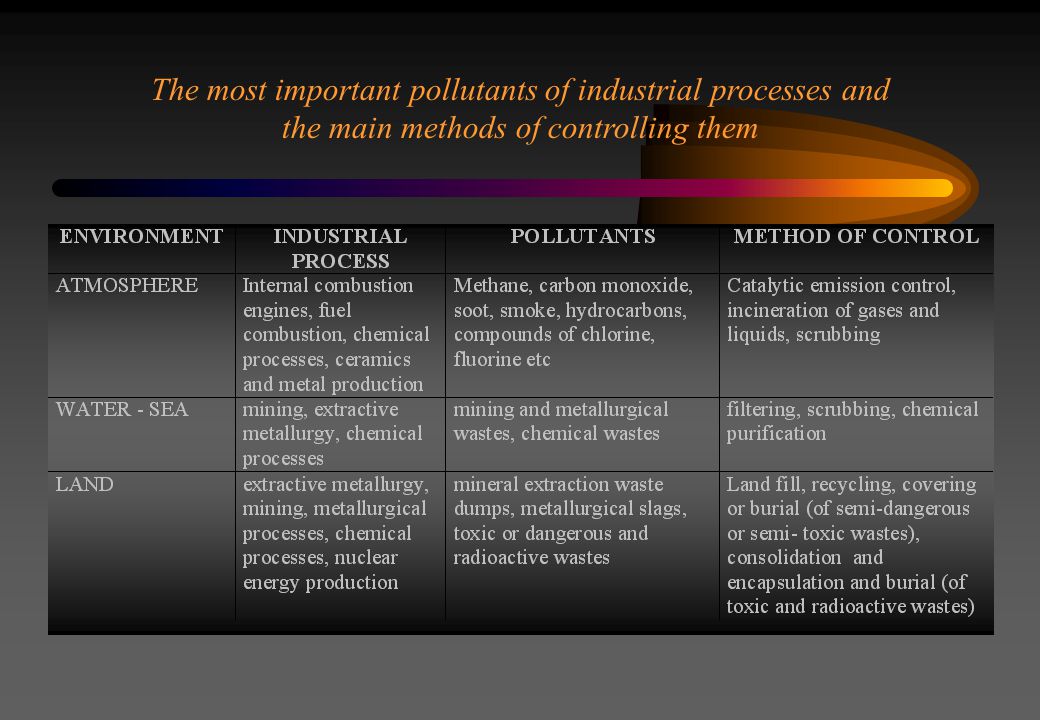 The most important pollutants of industrial processes and the main methods of controlling them

| ENVIRONMENT | INDUSTRIAL PROCESS | POLLUTANTS | METHOD OF CONTROL |
|---|---|---|---|
| ATMOSPHERE | Internal combustion engines, fuel combustion, chemical processes, ceramics and metal production | Methane, carbon monoxide, soot, smoke, hydrocarbons, compounds of chlorine, fluorine etc | Catalytic emission control, incineration of gases and liquids, scrubbing |
| WATER - SEA | mining, extractive metallurgy, chemical processes | mining and metallurgical wastes, chemical wastes | filtering, scrubbing, chemical purification |
| LAND | extractive metallurgy, mining, metallurgical processes, chemical processes, nuclear energy production | mineral extraction waste dumps, metallurgical slags, toxic or dangerous and radioactive wastes | Land fill, recycling, covering or burial (of semi-dangerous or semi- toxic wastes), consolidation and encapsulation and burial (of toxic and radioactive wastes) |